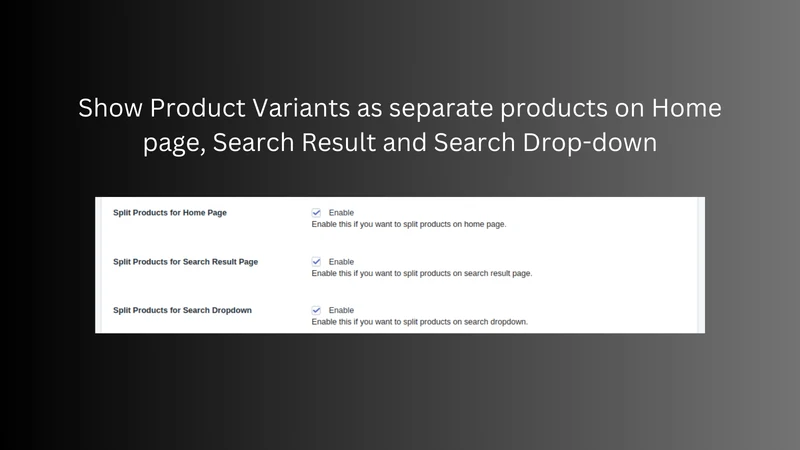 Show Product Variants as separate products on Home page, Search Result and Search Drop-down

Split Products for Home Page
☑ Enable
Enable this if you want to split products on home page.

Split Products for Search Result Page
☑ Enable
Enable this if you want to split products on search result page.

Split Products for Search Dropdown
☑ Enable
Enable this if you want to split products on search dropdown.